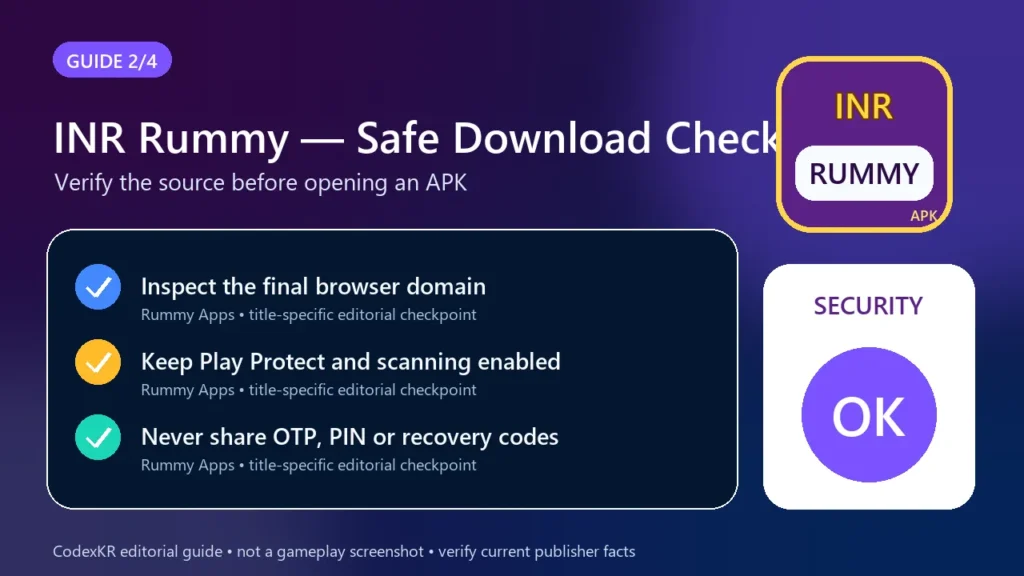 GUIDE 2/4

INR Rummy — Safe Download Check

Verify the source before opening an APK

INR
RUMMY
APK

Inspect the final browser domain
Rummy Apps • title-specific editorial checkpoint

Keep Play Protect and scanning enabled
Rummy Apps • title-specific editorial checkpoint

Never share OTP, PIN or recovery codes
Rummy Apps • title-specific editorial checkpoint

SECURITY
OK

CodexKR editorial guide • not a gameplay screenshot • verify current publisher facts